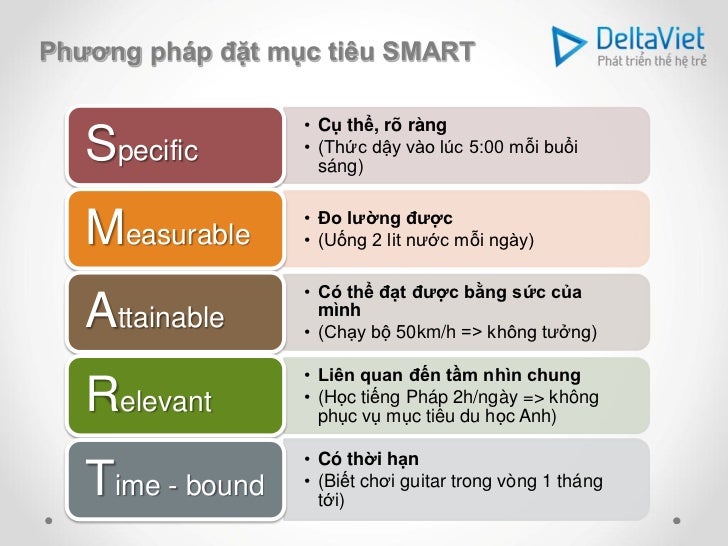 Phương pháp đặt mục tiêu SMART

DeltaViet
Phát triển thế hệ trẻ

Specific

• Cụ thể, rõ ràng
• (Thức dậy vào lúc 5:00 mỗi buổi sáng)

Measurable

• Đo lường được
• (Uống 2 lit nước mỗi ngày)

Attainable

• Có thể đạt được bằng sức của mình
• (Chạy bộ 50km/h => không tưởng)

Relevant

• Liên quan đến tầm nhìn chung
• (Học tiếng Pháp 2h/ngày => không phục vụ mục tiêu du học Anh)

Time - bound

• Có thời hạn
• (Biết chơi guitar trong vòng 1 tháng tới)